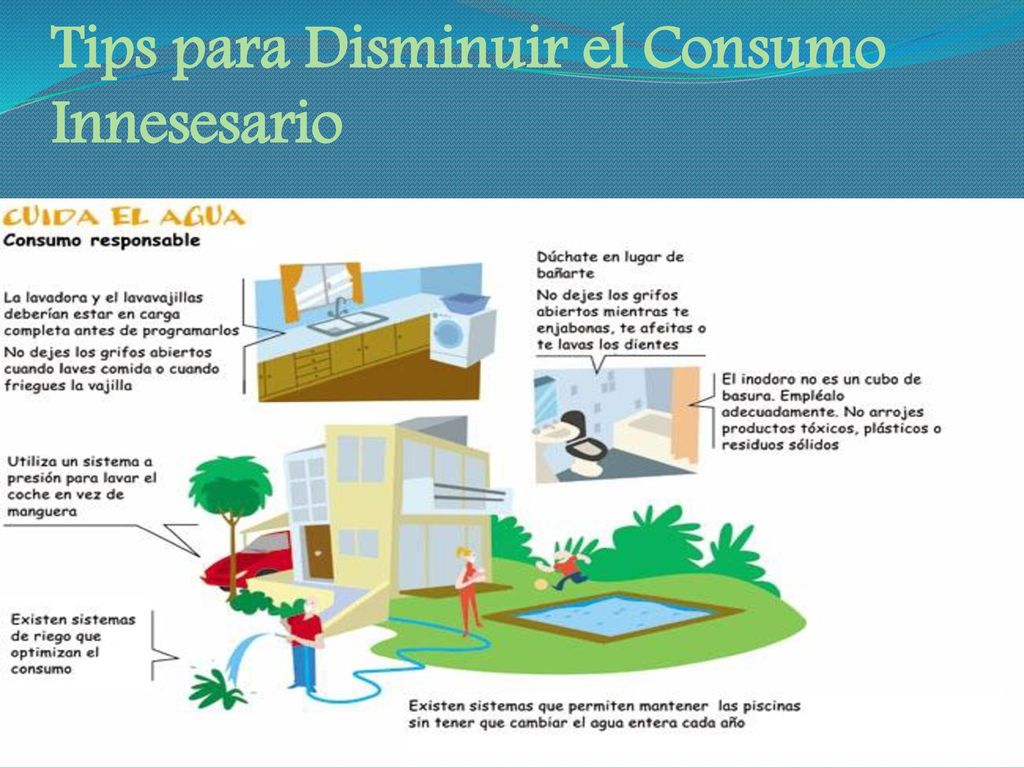 Tips para Disminuir el Consumo Innesesario

CUIDA EL AGUA
Consumo responsable

La lavadora y el lavavajillas deberían estar en carga completa antes de programarlos

No dejes los grifos abiertos cuando laves comida o cuando friegues la vajilla

Dúchate en lugar de bañarte

No dejes los grifos abiertos mientras te enjabonas, te afeitas o te lavas los dientes

El inodoro no es un cubo de basura. Empléalo adecuadamente. No arrojes productos tóxicos, plásticos o residuos sólidos

Utiliza un sistema a presión para lavar el coche en vez de manguera

Existen sistemas de riego que optimizan el consumo

Existen sistemas que permiten mantener las piscinas sin tener que cambiar el agua entera cada año